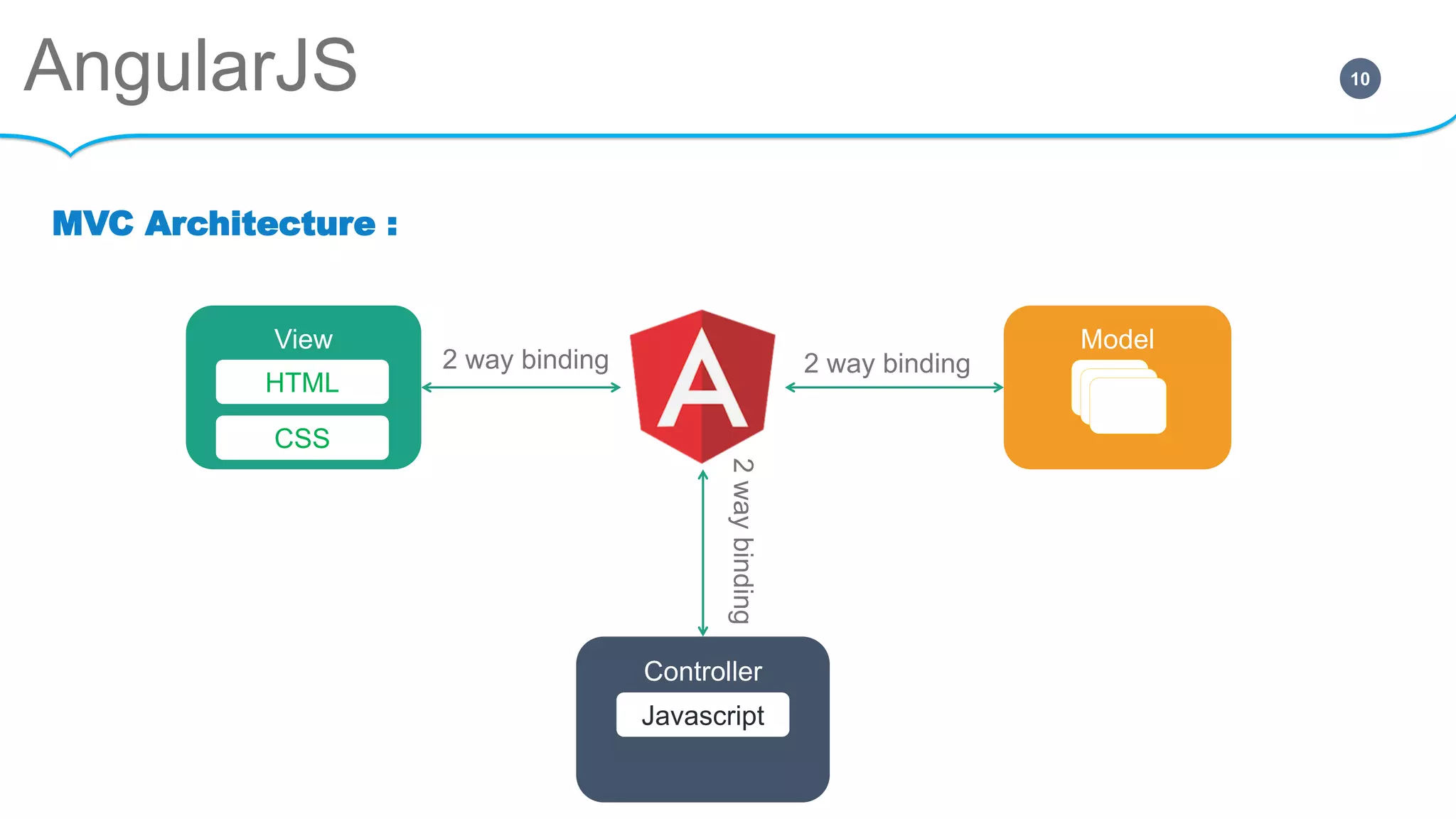 AngularJS

10

MVC Architecture :

View
HTML
CSS

2 way binding

A

2 way binding

Model

2 way binding

Controller
Javascript